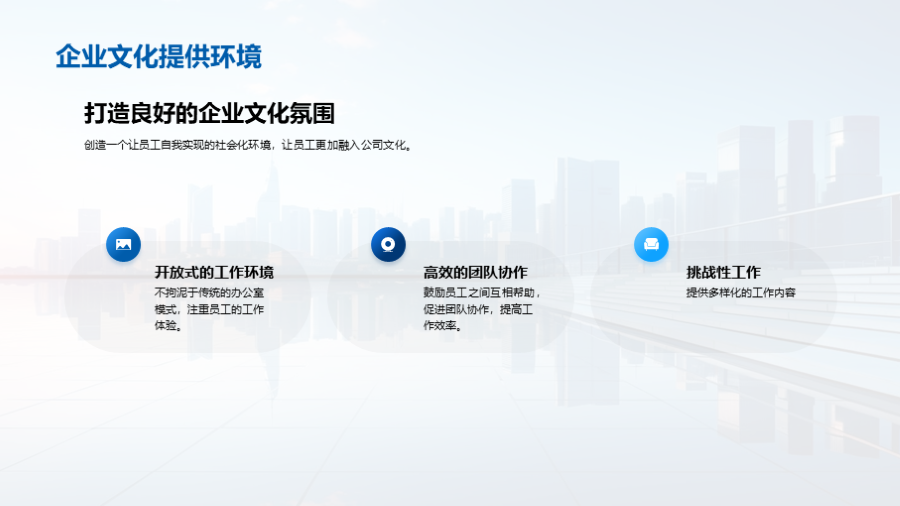 企业文化提供环境

打造良好的企业文化氛围

创造一个让员工自我实现的社会化环境，让员工更加融入公司文化。

开放式的工作环境

不拘泥于传统的办公室模式，注重员工的工作体验。

高效的团队协作

鼓励员工之间互相帮助，促进团队协作，提高工作效率。

挑战性工作

提供多样化的工作内容